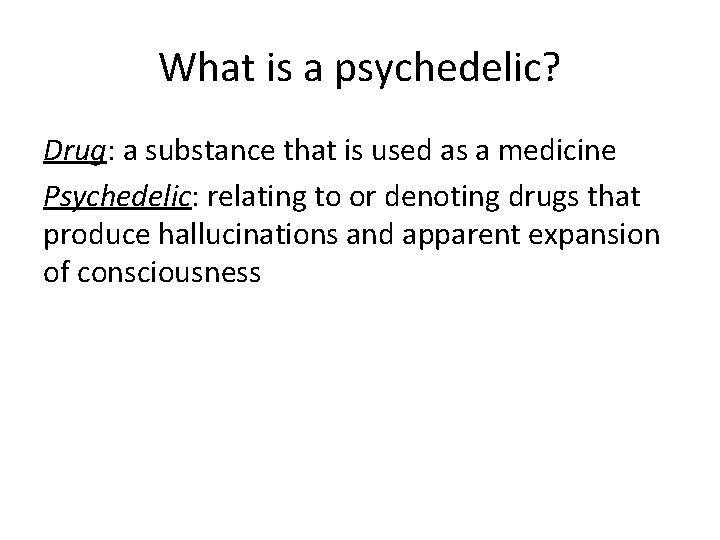 What is a psychedelic?

Drug: a substance that is used as a medicine

Psychedelic: relating to or denoting drugs that produce hallucinations and apparent expansion of consciousness